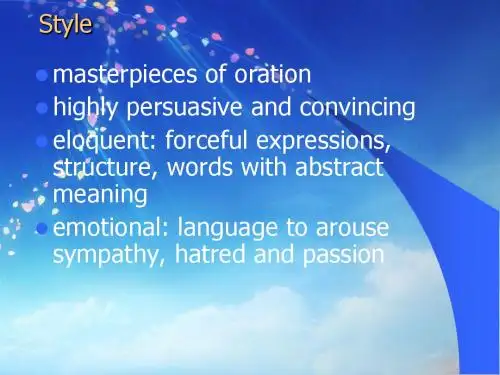 Style

- masterpieces of oration
- highly persuasive and convincing
- eloquent: forceful expressions, structure, words with abstract meaning
- emotional: language to arouse sympathy, hatred and passion